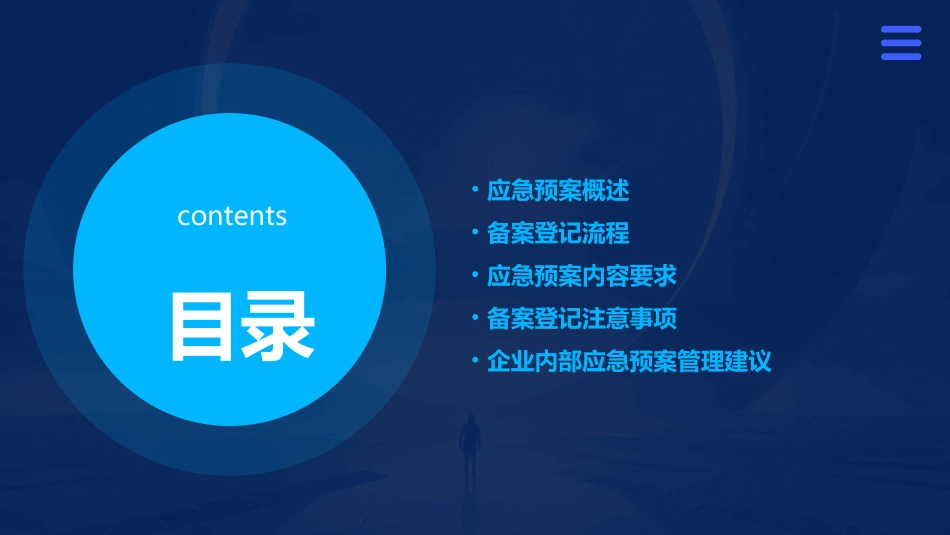 contents

目录

• 应急预案概述
• 备案登记流程
• 应急预案内容要求
• 备案登记注意事项
• 企业内部应急预案管理建议